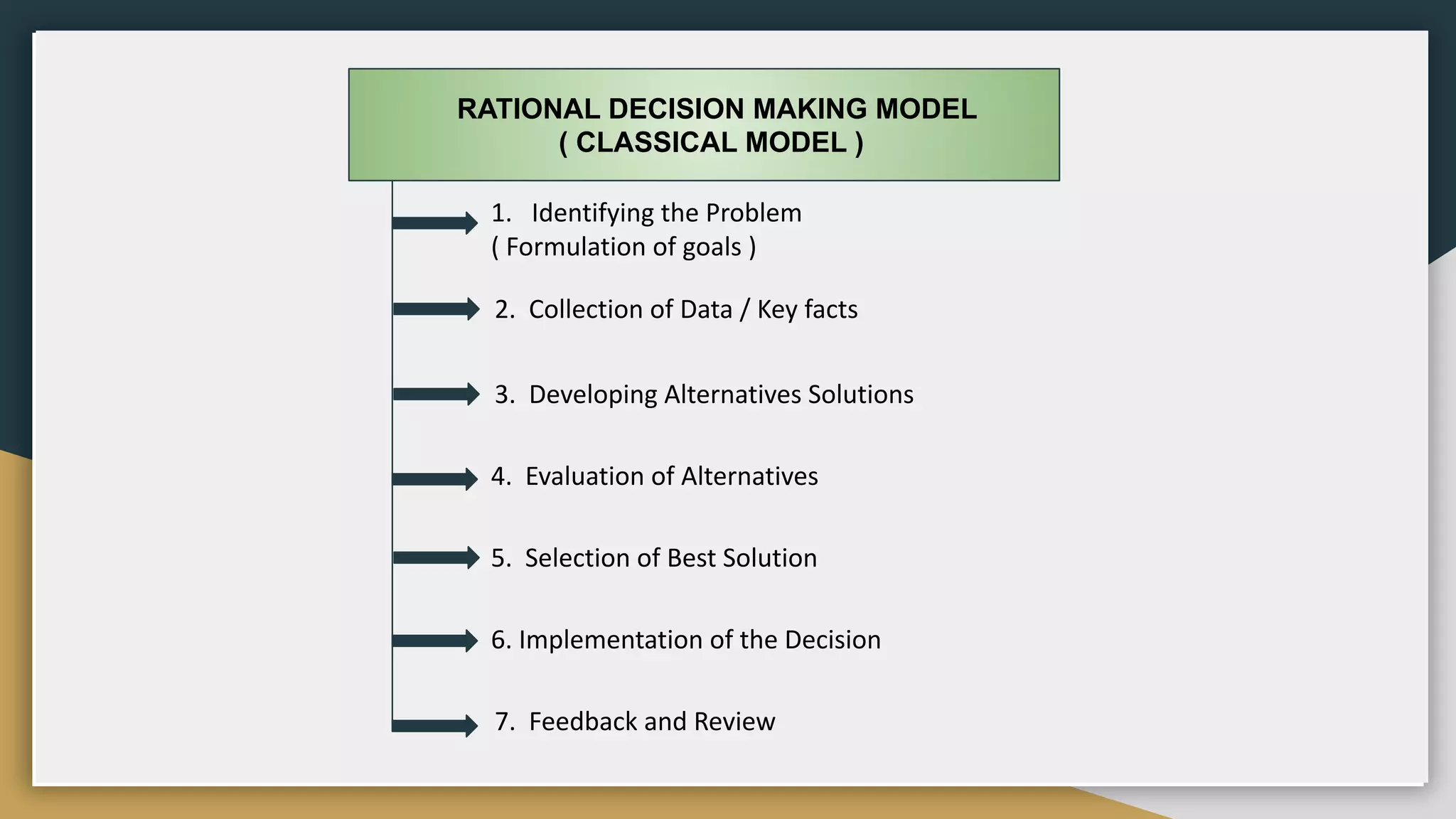 RATIONAL DECISION MAKING MODEL
( CLASSICAL MODEL )

1. Identifying the Problem
( Formulation of goals )

2. Collection of Data / Key facts

3. Developing Alternatives Solutions

4. Evaluation of Alternatives

5. Selection of Best Solution

6. Implementation of the Decision

7. Feedback and Review